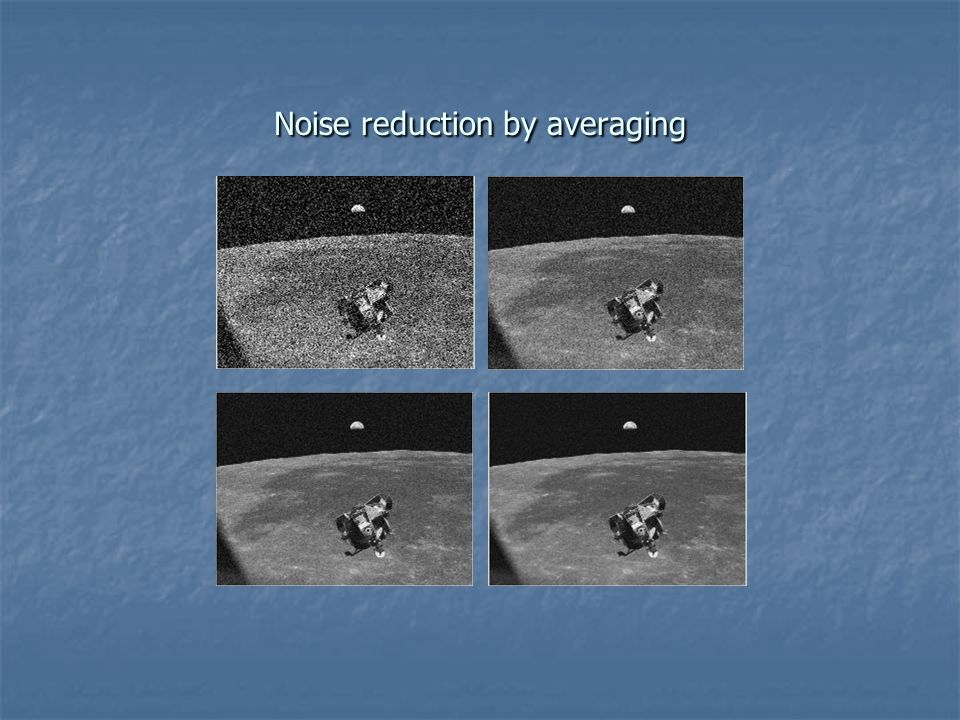 Noise reduction by averaging